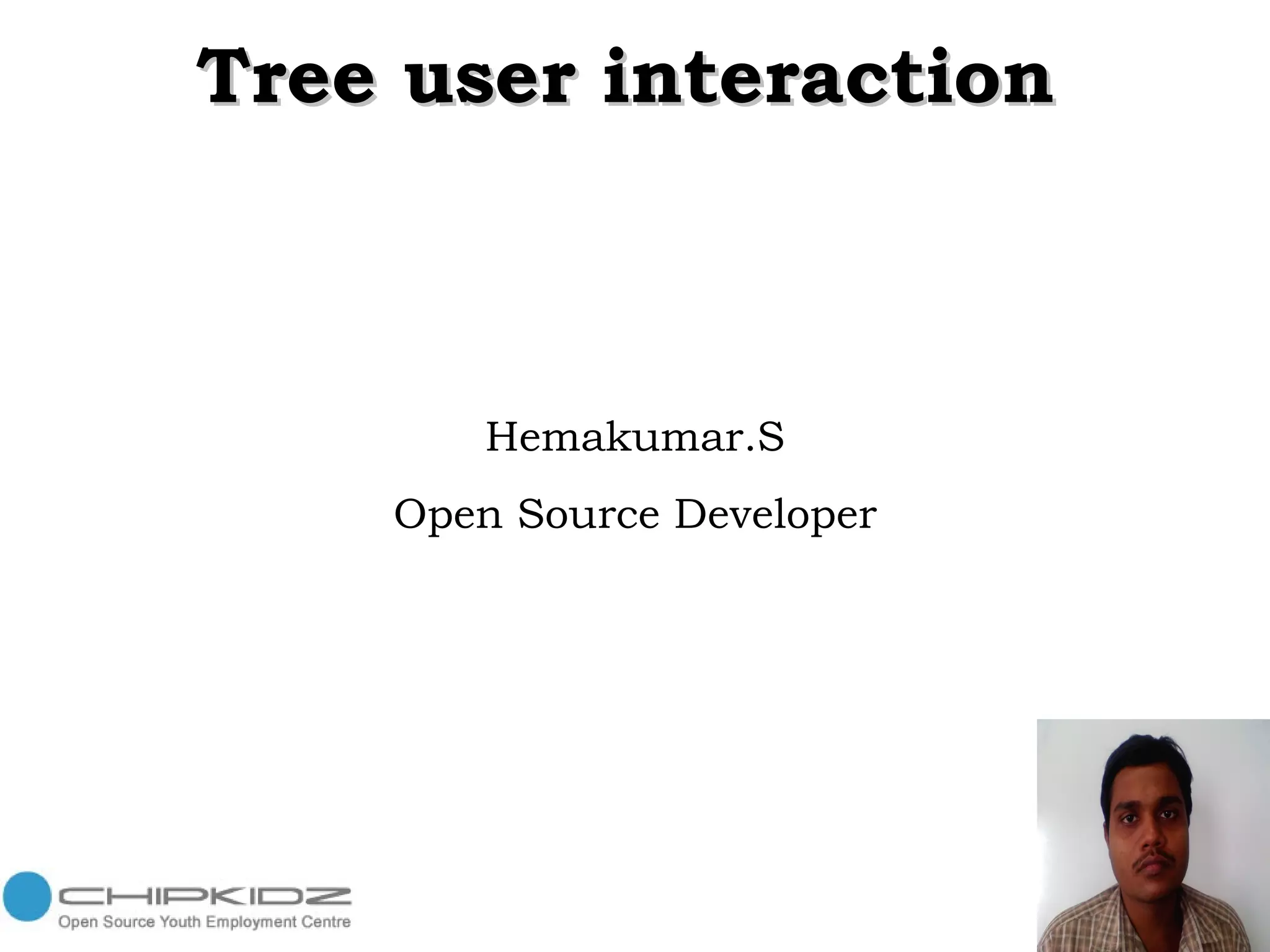 Tree user interaction

Hemakumar.S

Open Source Developer

CHIPKIDZ
Open Source Youth Employment Centre